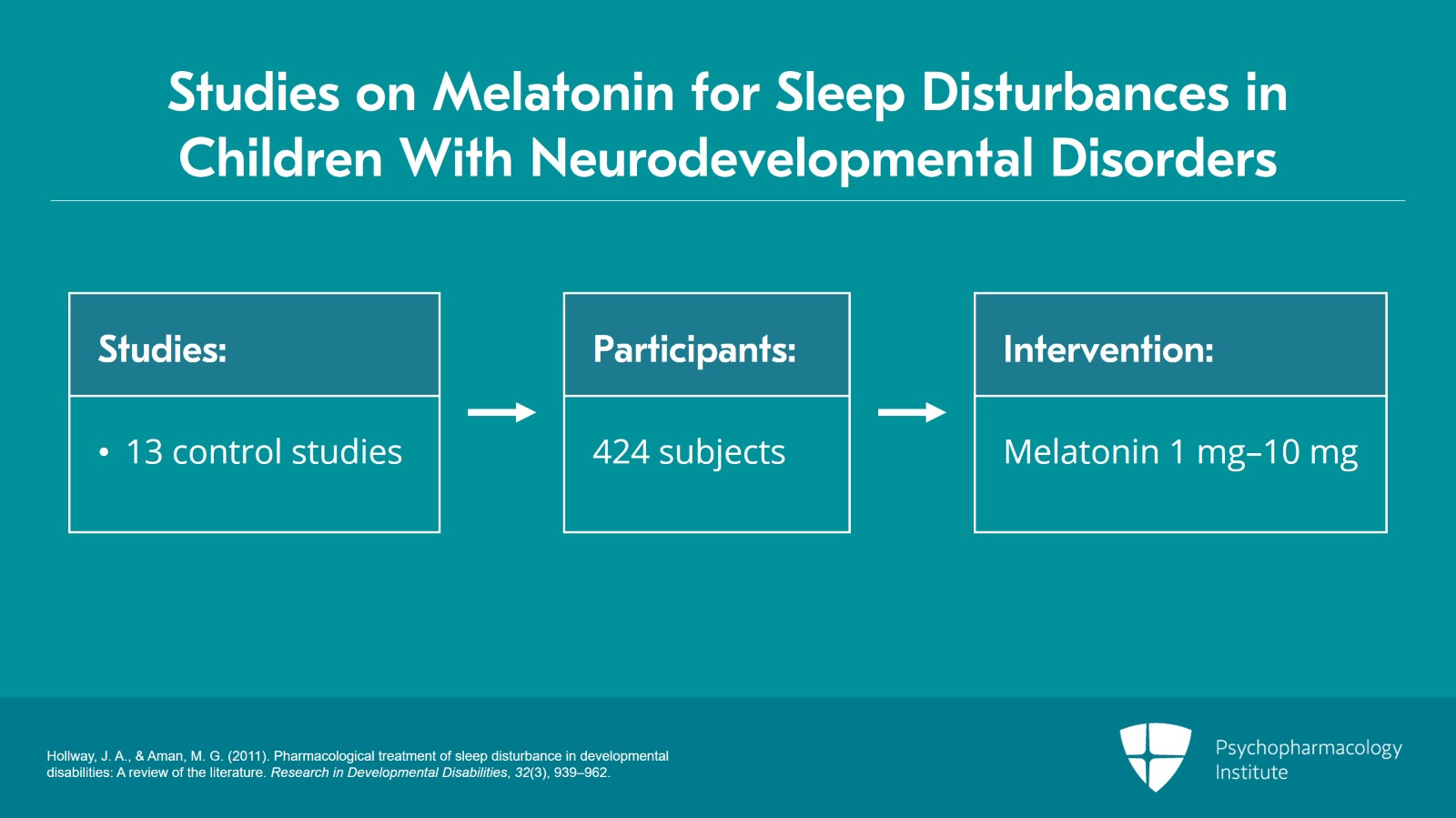 Studies on Melatonin for Sleep Disturbances in Children With Neurodevelopmental Disorders

Studies:

• 13 control studies

Participants:

424 subjects

Intervention:

Melatonin 1 mg–10 mg

Hollway, J. A., & Aman, M. G. (2011). Pharmacological treatment of sleep disturbance in developmental disabilities: A review of the literature. Research in Developmental Disabilities, 32(3), 939–962.

Psychopharmacology Institute